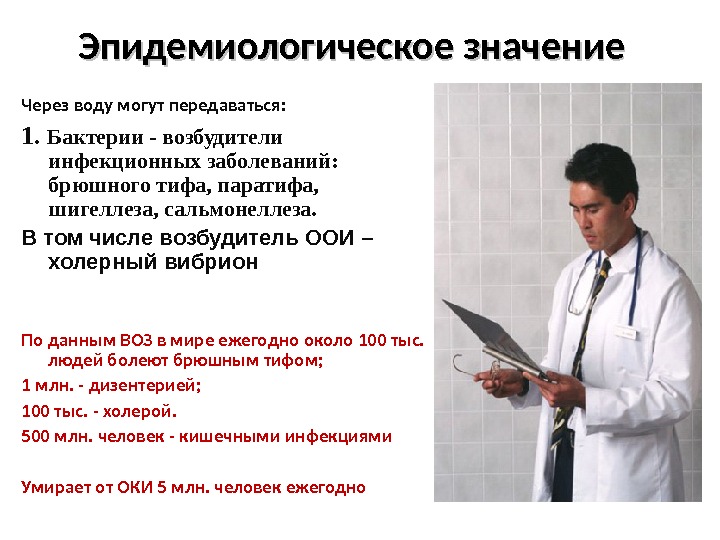 Эпидемиологическое значение

Через воду могут передаваться:

1. Бактерии - возбудители инфекционных заболеваний: брюшного тифа, паратифа, шигеллеза, сальмонеллеза.

В том числе возбудитель ООИ – холерный вибрион

По данным ВОЗ в мире ежегодно около 100 тыс. людей болеют брюшным тифом;

1 млн. - дизентерией;

100 тыс. - холерой.

500 млн. человек - кишечными инфекциями

Умирает от ОКИ 5 млн. человек ежегодно